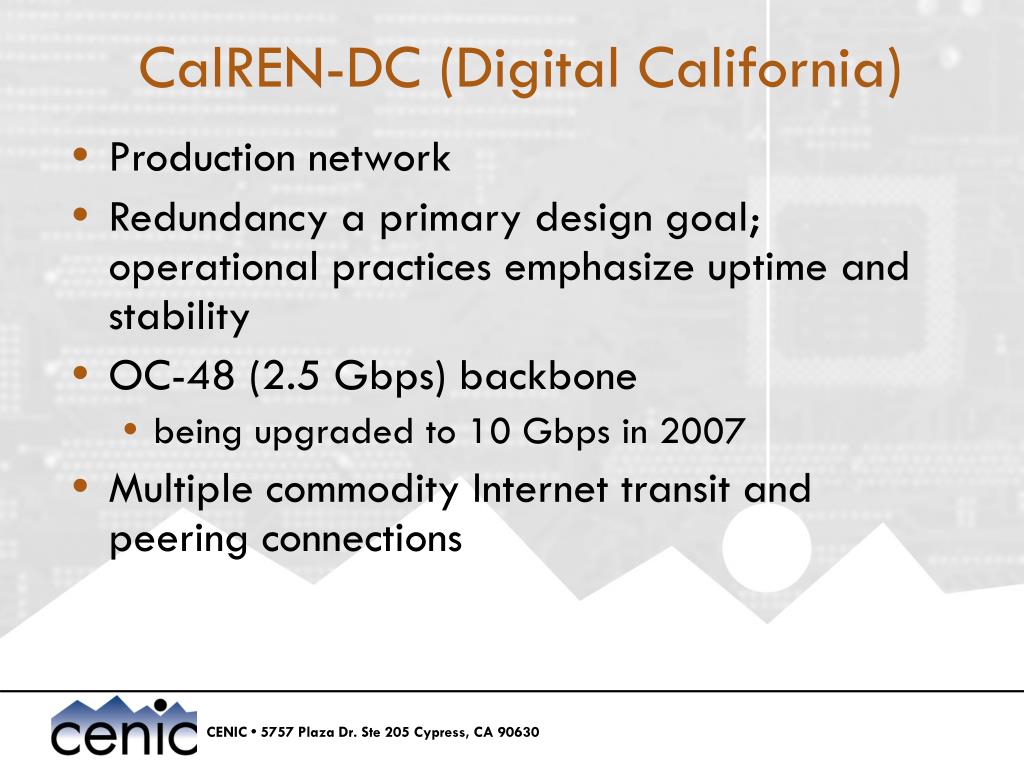 CalREN-DC (Digital California)

• Production network
• Redundancy a primary design goal; operational practices emphasize uptime and stability
• OC-48 (2.5 Gbps) backbone
  • being upgraded to 10 Gbps in 2007
• Multiple commodity Internet transit and peering connections

cenic

CENIC • 5757 Plaza Dr. Ste 205 Cypress, CA 90630